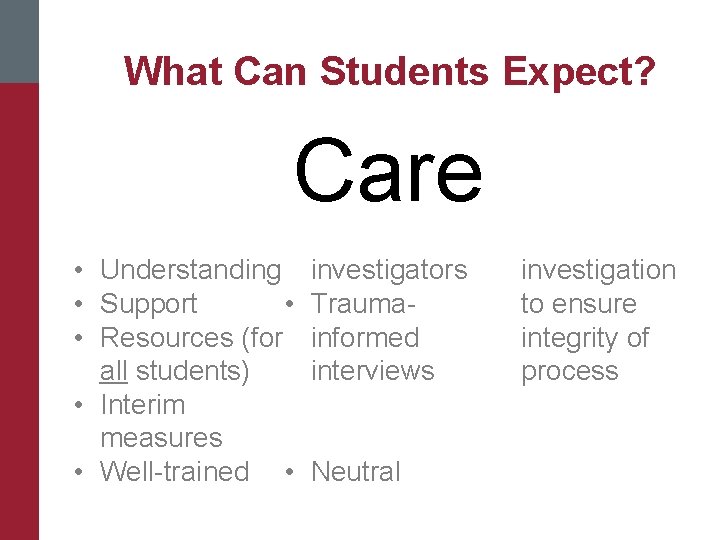 What Can Students Expect?

Care

• Understanding
• Support
• Resources (for all students)
• Interim measures
• Well-trained investigators
• Trauma-informed interviews
• Neutral investigation to ensure integrity of process